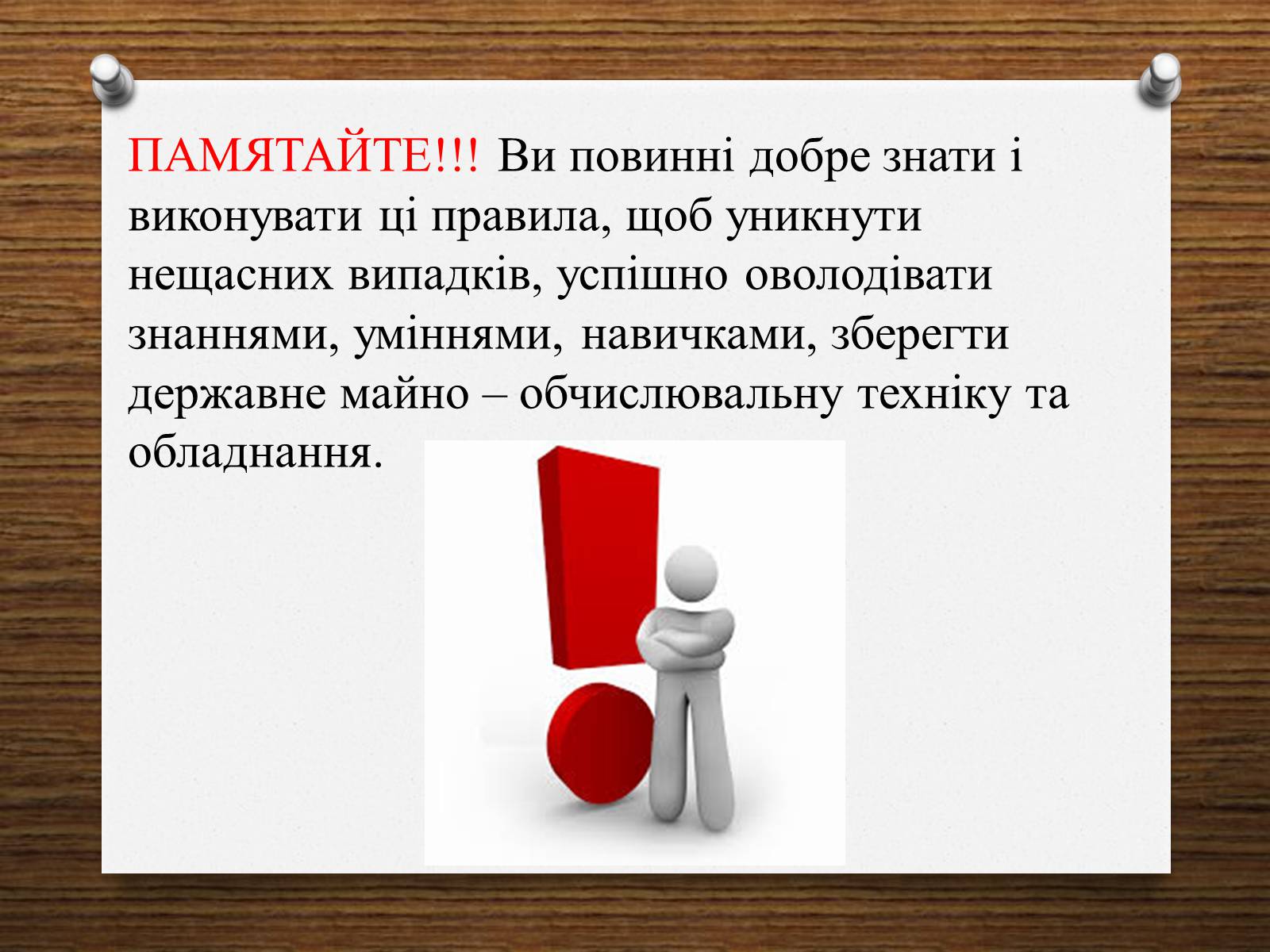 ПАМЯТАЙТЕ!!! Ви повинні добре знати і виконувати ці правила, щоб уникнути нещасних випадків, успішно оволодівати знаннями, уміннями, навичками, зберегти державне майно – обчислювальну техніку та обладнання.